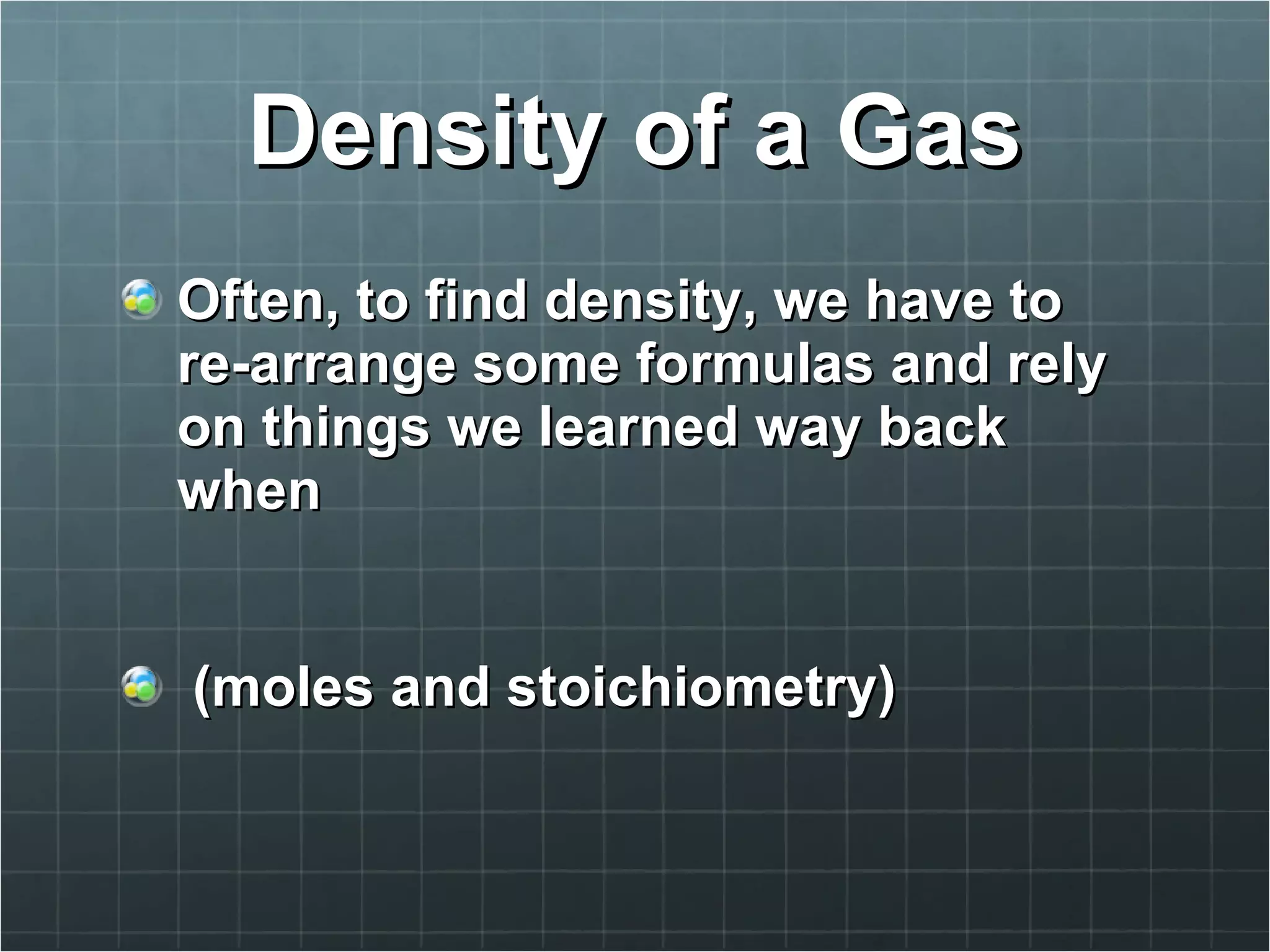 Density of a Gas

Often, to find density, we have to re-arrange some formulas and rely on things we learned way back when

(moles and stoichiometry)